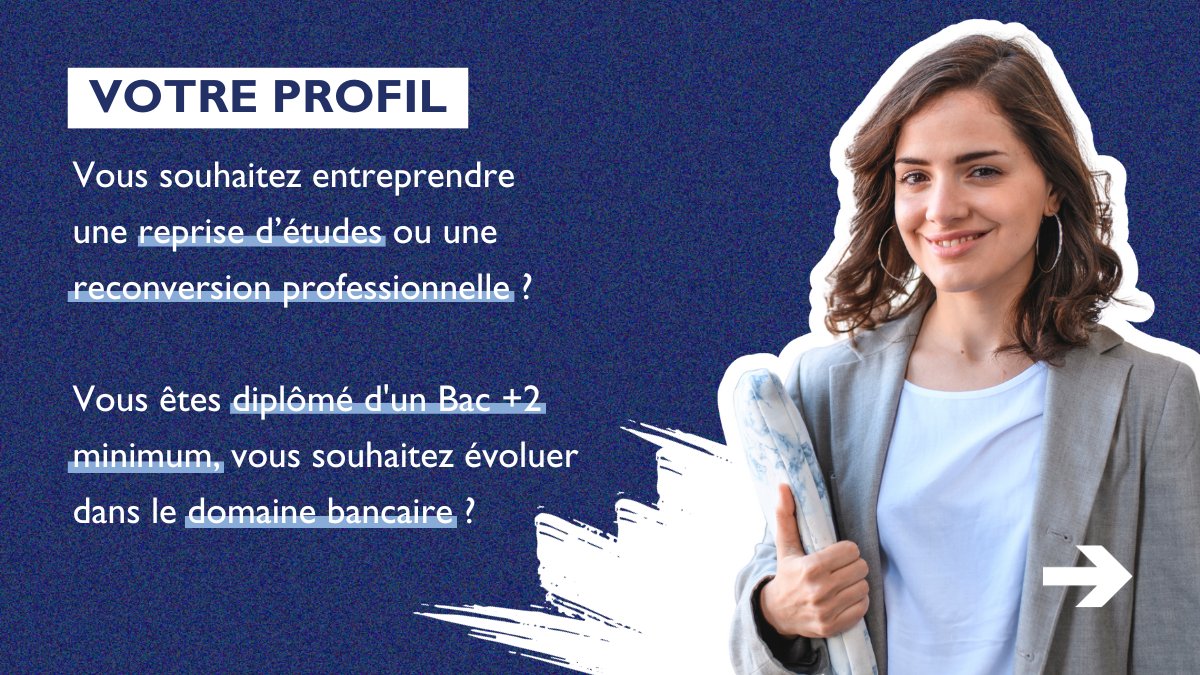 VOTRE PROFIL

Vous souhaitez entreprendre une reprise d’études ou une reconversion professionnelle ?

Vous êtes diplômé d'un Bac +2 minimum, vous souhaitez évoluer dans le domaine bancaire ?